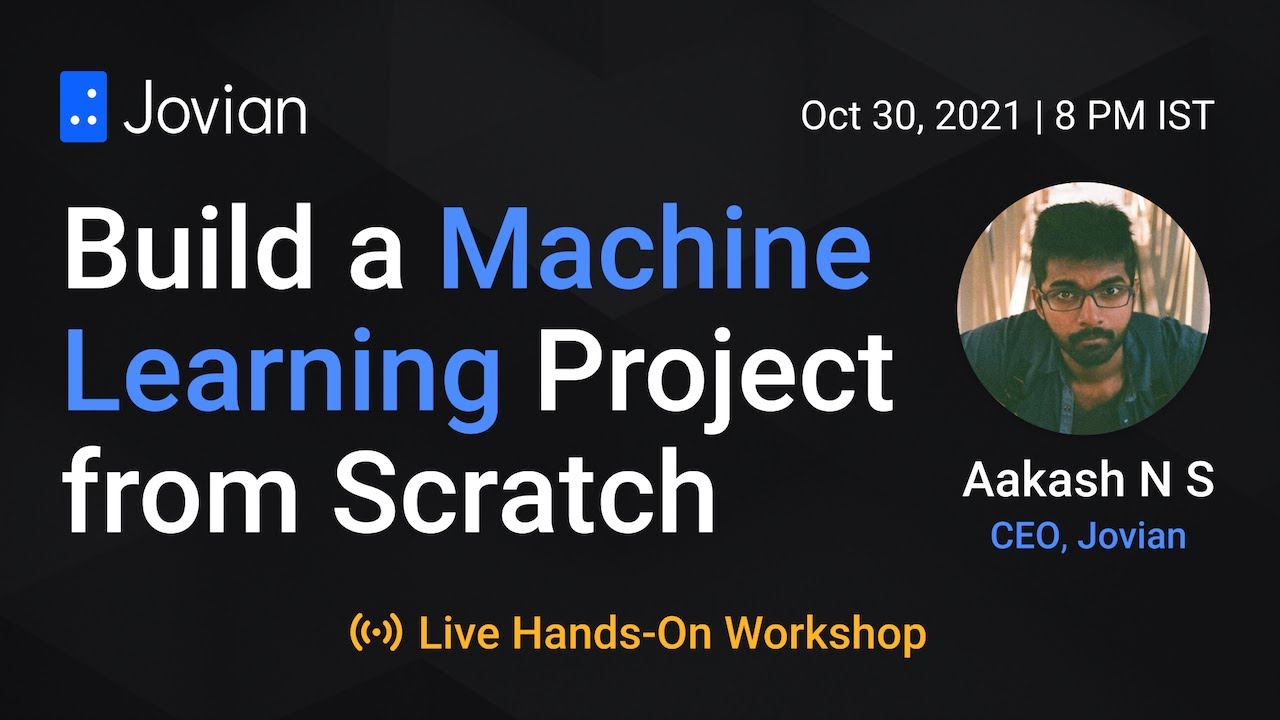 Jovian

Oct 30, 2021 | 8 PM IST

Build a Machine Learning Project from Scratch

Aakash N S
CEO, Jovian

Live Hands-On Workshop